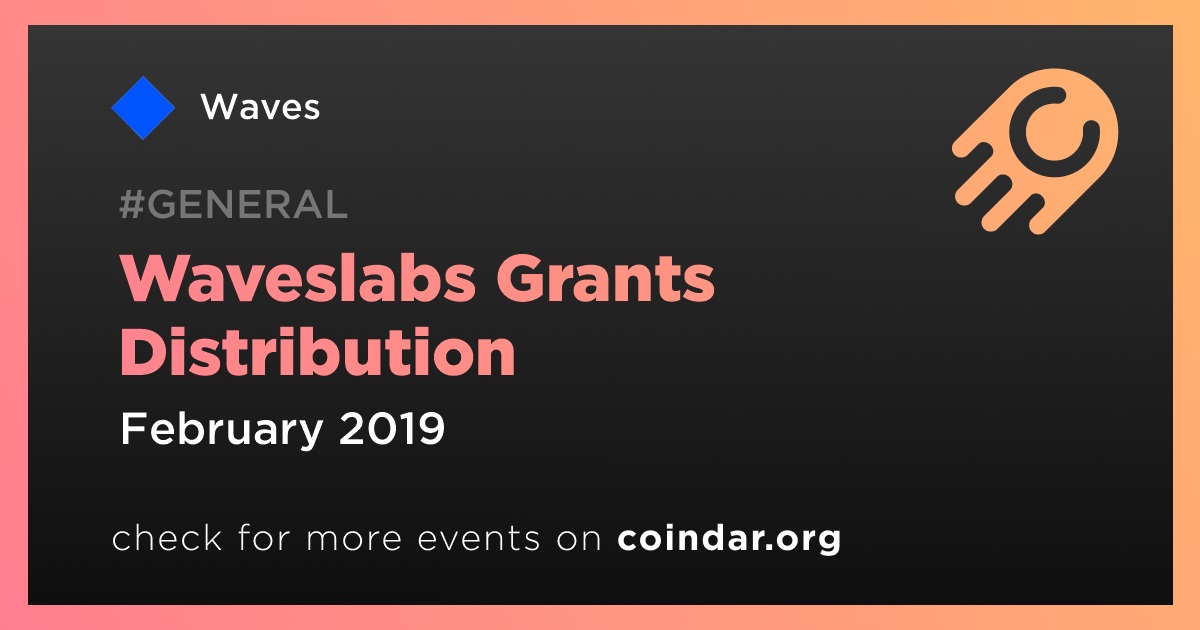 Waves

#GENERAL

Waveslabs Grants Distribution

February 2019

check for more events on coindar.org